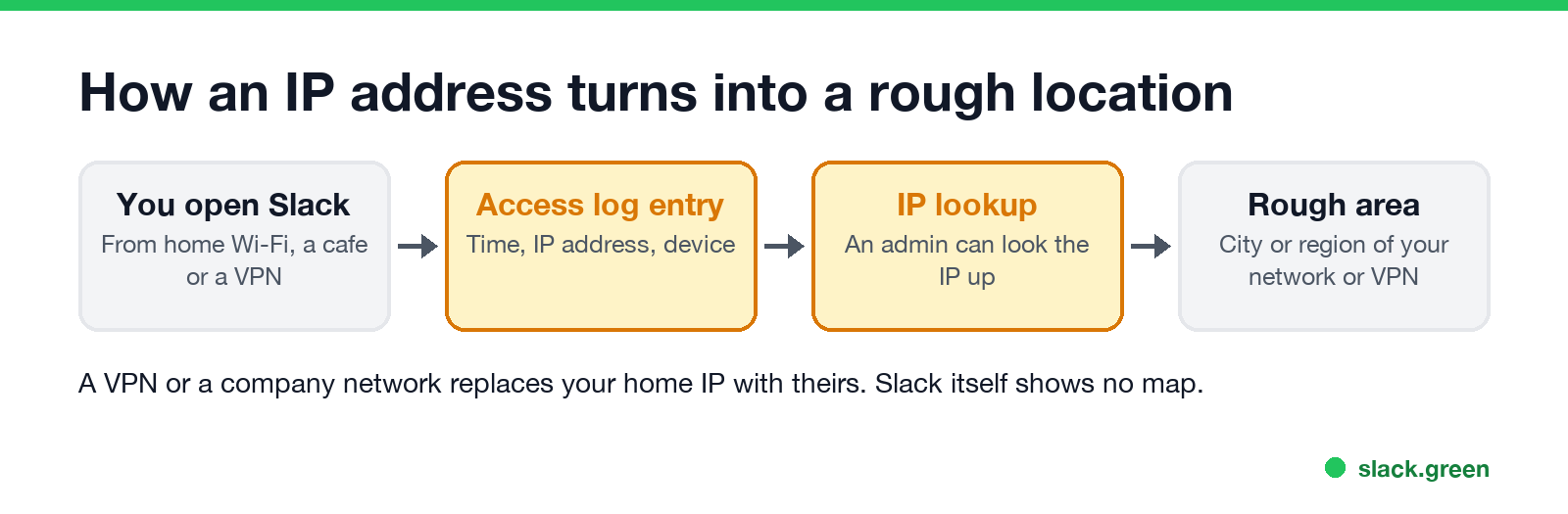 How an IP address turns into a rough location

You open Slack
From home Wi-Fi, a cafe or a VPN

Access log entry
Time, IP address, device

IP lookup
An admin can look the IP up

Rough area
City or region of your network or VPN

A VPN or a company network replaces your home IP with theirs. Slack itself shows no map.

slack.green